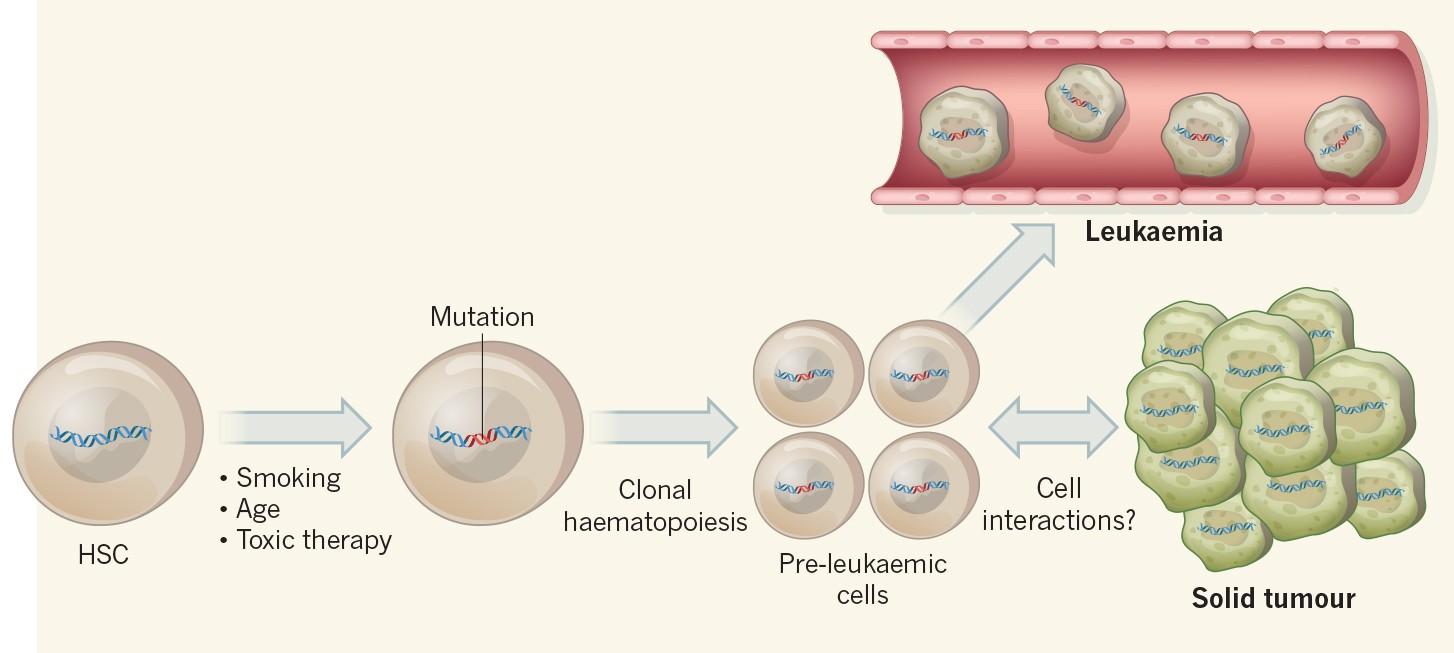 Leukaemia

Mutation

HSC

• Smoking
• Age
• Toxic therapy

Clonal haematopoiesis

Pre-leukaemic cells

Cell interactions?

Solid tumour